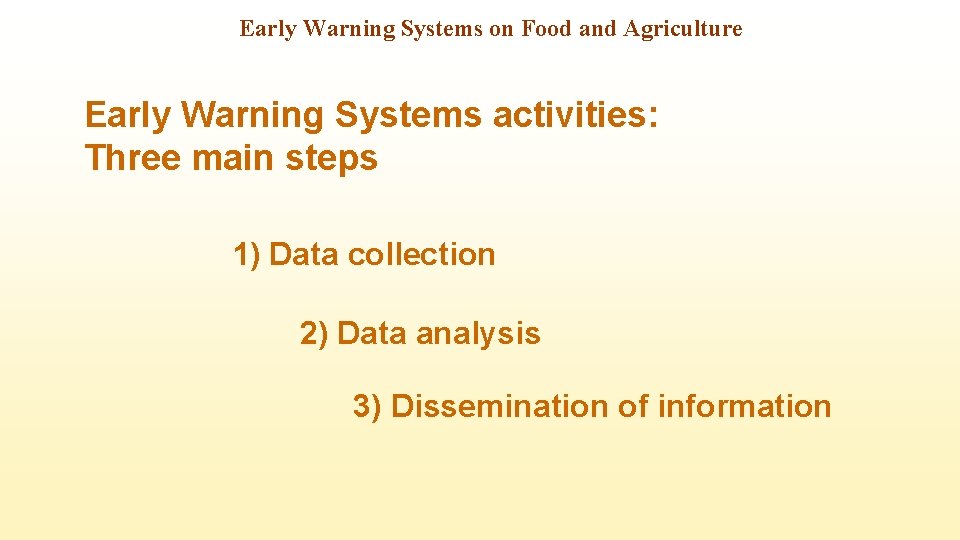 Early Warning Systems on Food and Agriculture

Early Warning Systems activities:
Three main steps

1) Data collection

2) Data analysis

3) Dissemination of information